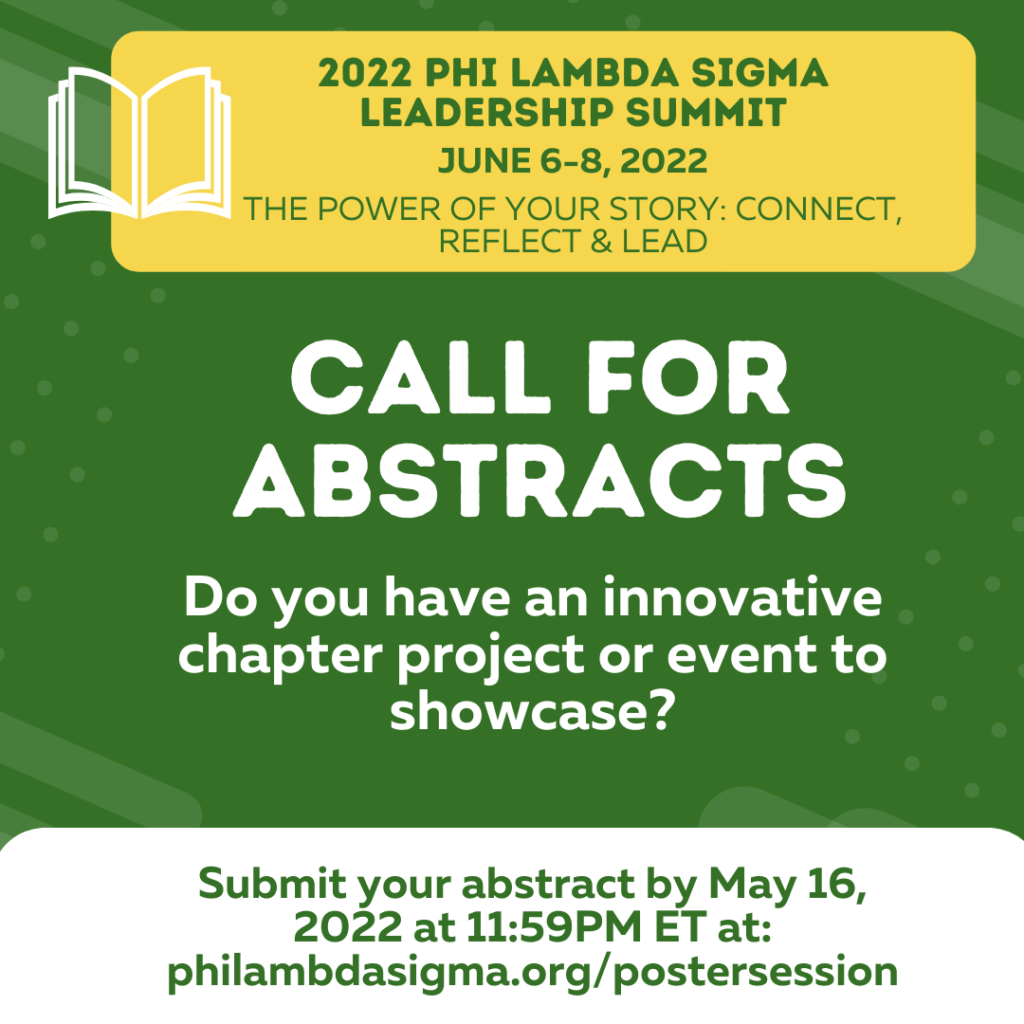 2022 PHI LAMBDA SIGMA LEADERSHIP SUMMIT

JUNE 6-8, 2022

THE POWER OF YOUR STORY: CONNECT, REFLECT & LEAD

CALL FOR ABSTRACTS

Do you have an innovative chapter project or event to showcase?

Submit your abstract by May 16, 2022 at 11:59PM ET at: philambdasigma.org/postersession